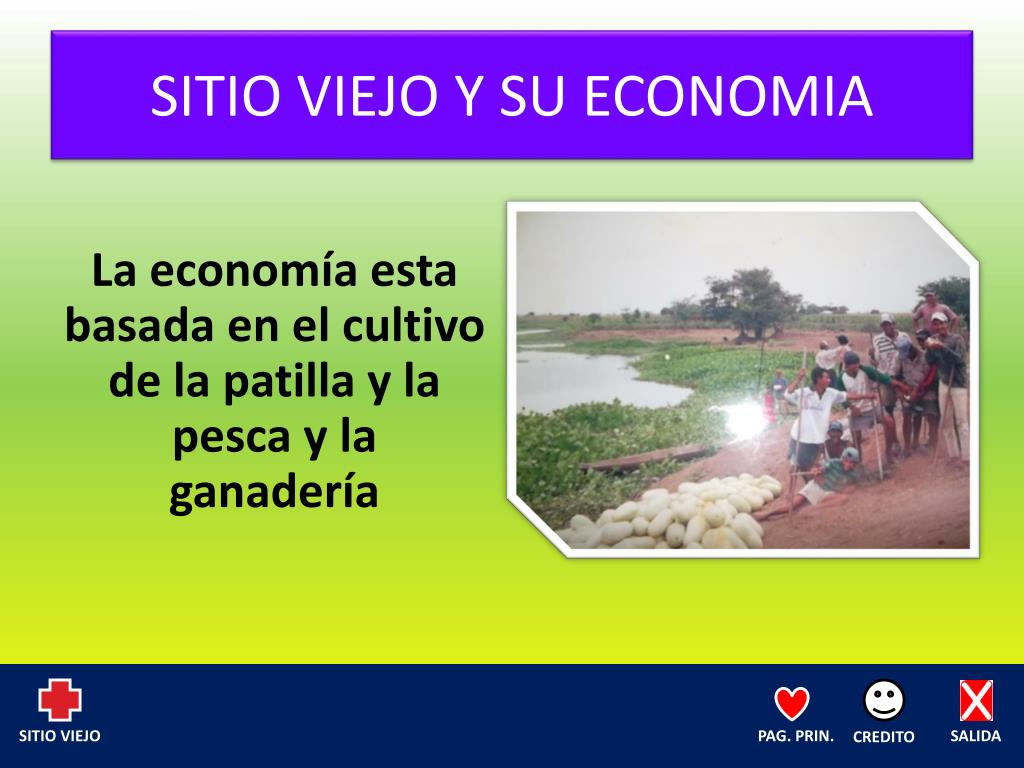 SITIO VIEJO Y SU ECONOMIA

La economía esta basada en el cultivo de la patilla y la pesca y la ganadería

SITIO VIEJO

PAG. PRIN.

CREDITO

SALIDA